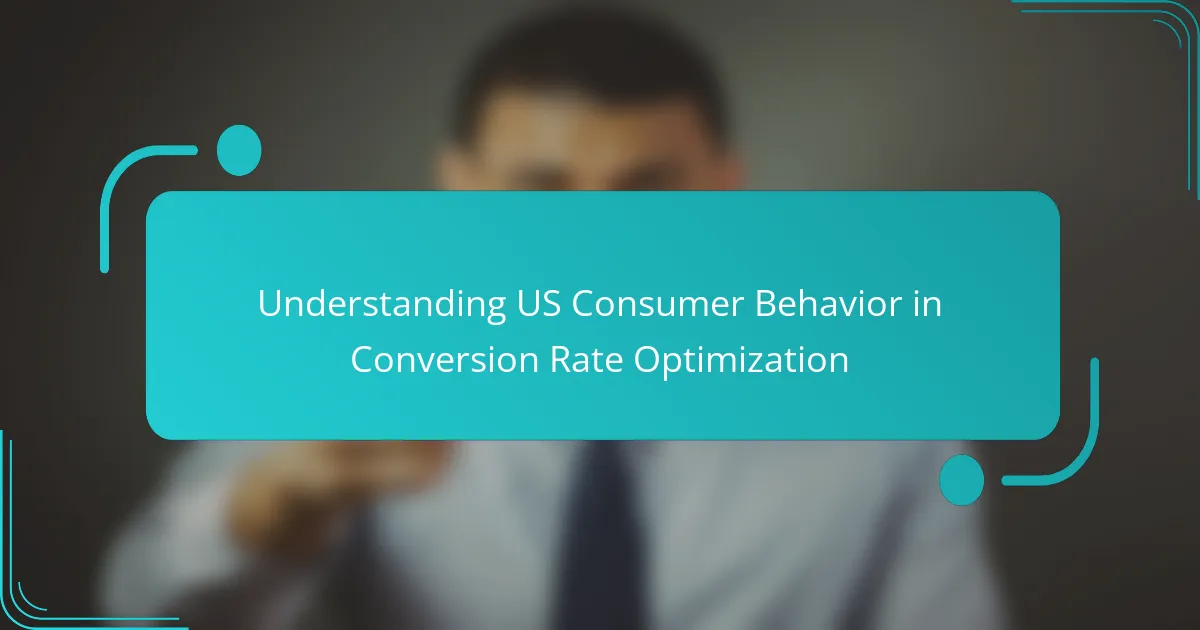 Understanding US Consumer Behavior in Conversion Rate Optimization